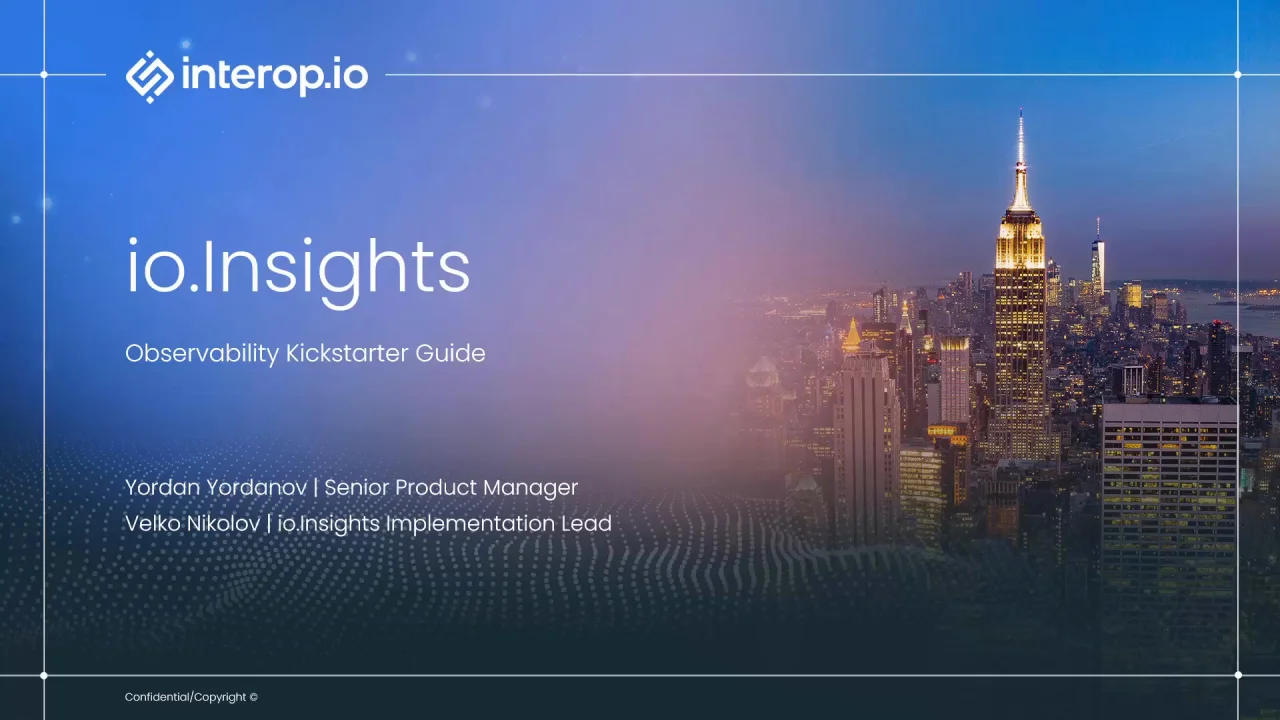 interop.io

io.Insights

Observability Kickstarter Guide

Yordan Yordanov | Senior Product Manager
Velko Nikolov | io.Insights Implementation Lead

Confidential/Copyright ©